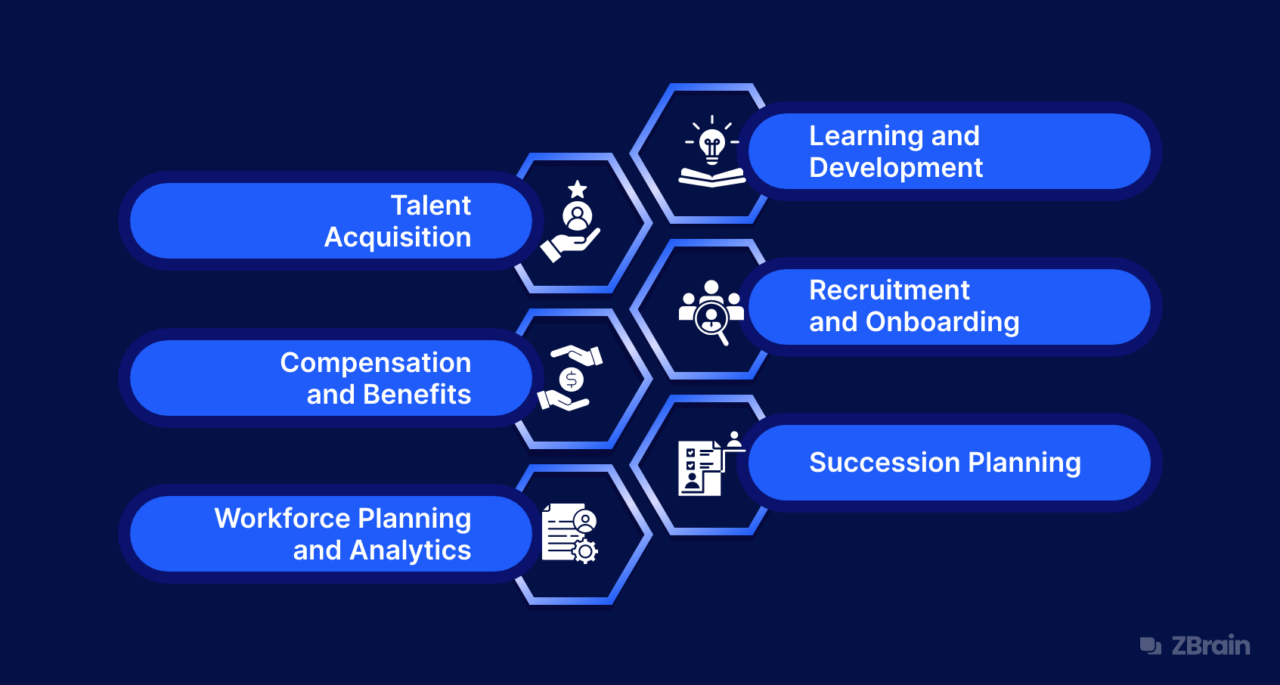 Learning and Development

Talent Acquisition

Recruitment and Onboarding

Compensation and Benefits

Succession Planning

Workforce Planning and Analytics

ZBrain